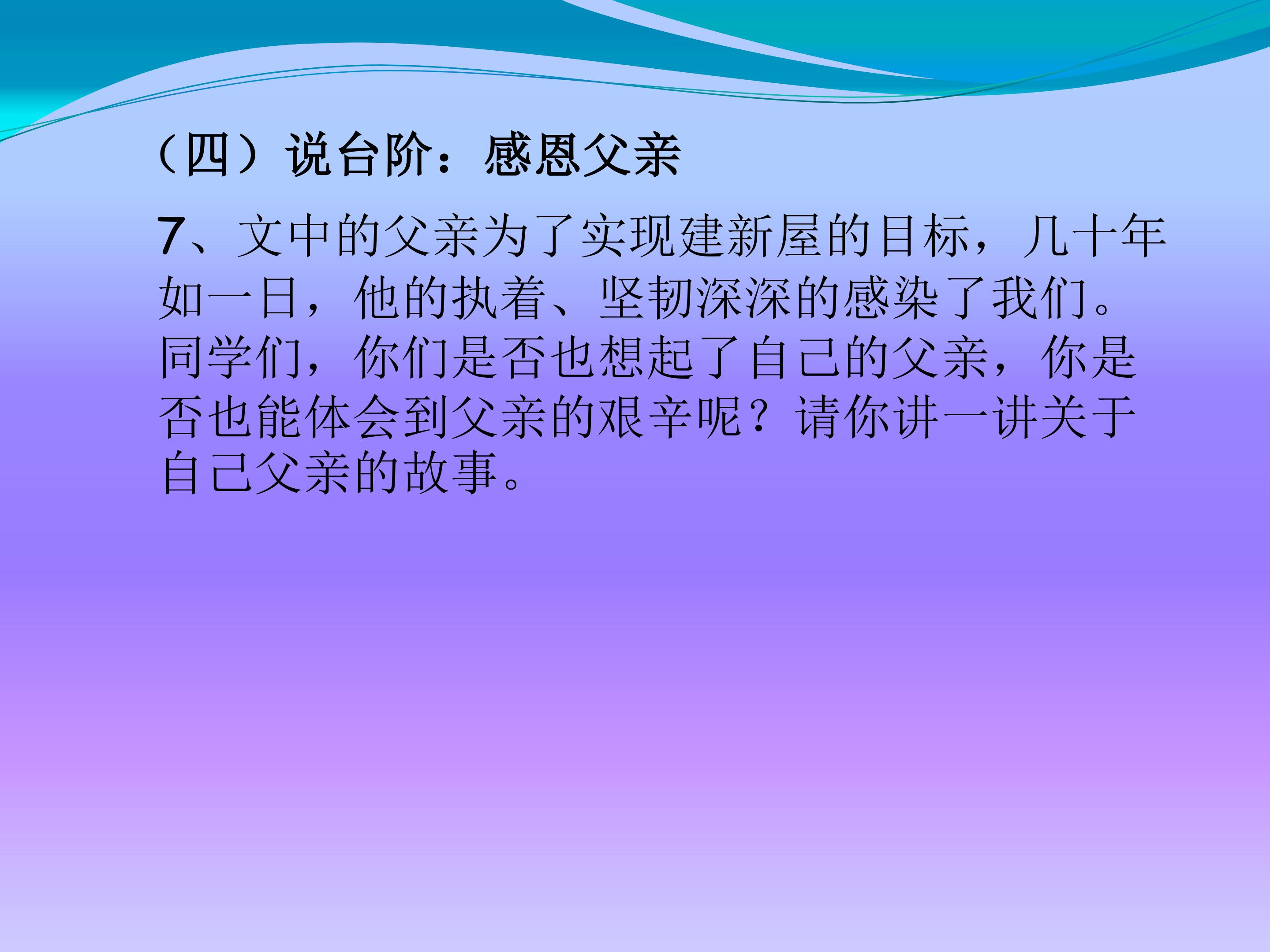 （四）说台阶：感恩父亲

7、文中的父亲为了实现建新屋的目标，几十年如一日，他的执着、坚韧深深的感染了我们。同学们，你们是否也想起了自己的父亲，你是否也能体会到父亲的艰辛呢？请你讲一讲关于自己父亲的故事。